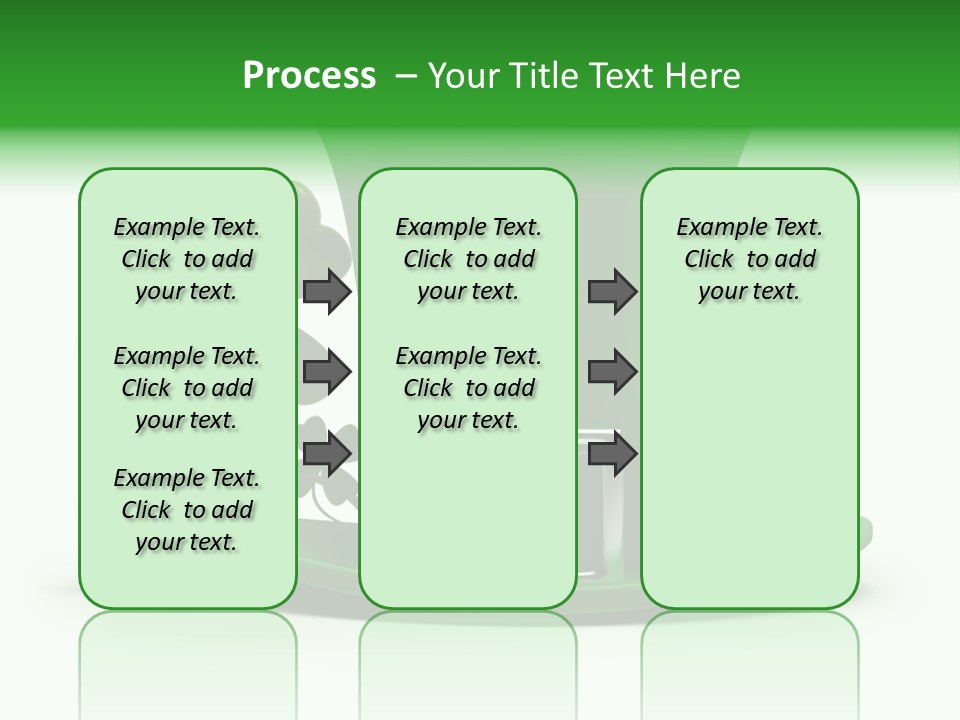 Process – Your Title Text Here

Example Text. Click to add your text.

Example Text. Click to add your text.

Example Text. Click to add your text.

Example Text. Click to add your text.

Example Text. Click to add your text.

Example Text. Click to add your text.